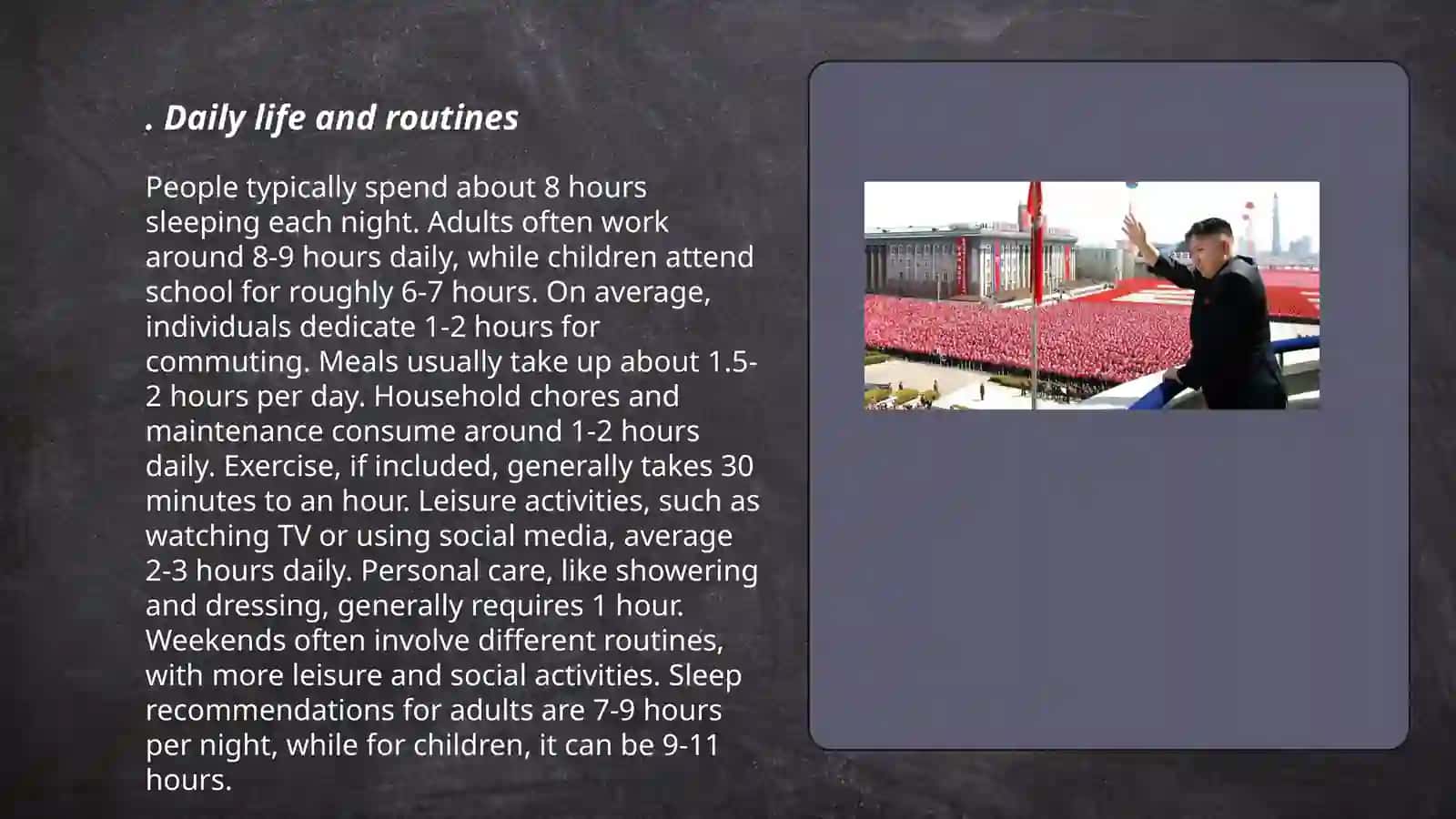 . Daily life and routines

People typically spend about 8 hours sleeping each night. Adults often work around 8-9 hours daily, while children attend school for roughly 6-7 hours. On average, individuals dedicate 1-2 hours for commuting. Meals usually take up about 1.5-2 hours per day. Household chores and maintenance consume around 1-2 hours daily. Exercise, if included, generally takes 30 minutes to an hour. Leisure activities, such as watching TV or using social media, average 2-3 hours daily. Personal care, like showering and dressing, generally requires 1 hour. Weekends often involve different routines, with more leisure and social activities. Sleep recommendations for adults are 7-9 hours per night, while for children, it can be 9-11 hours.